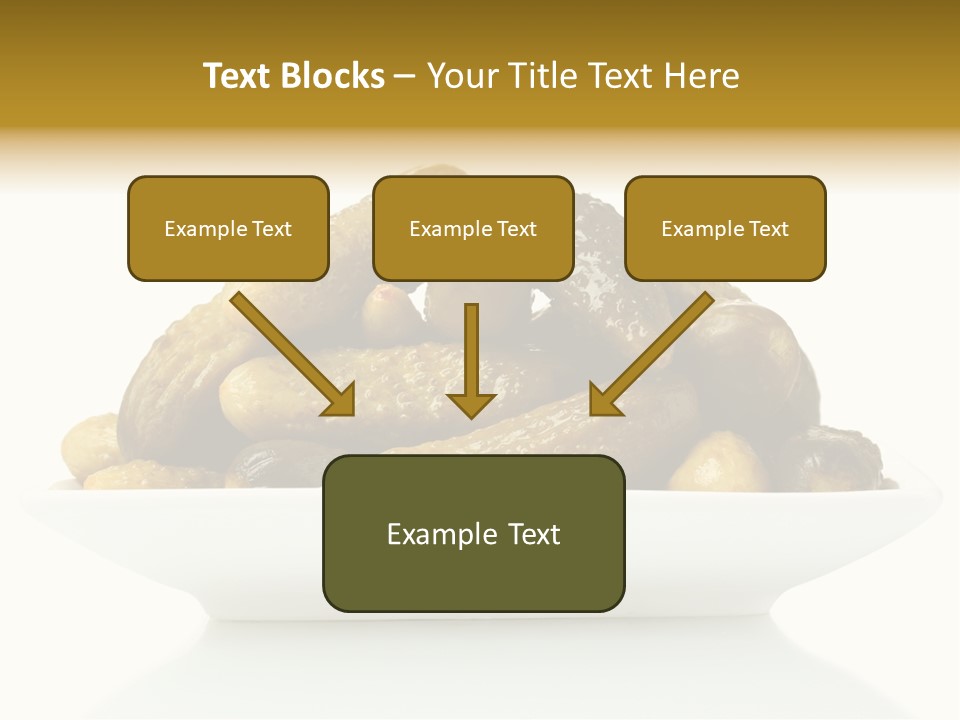 Text Blocks – Your Title Text Here

Example Text

Example Text

Example Text

Example Text